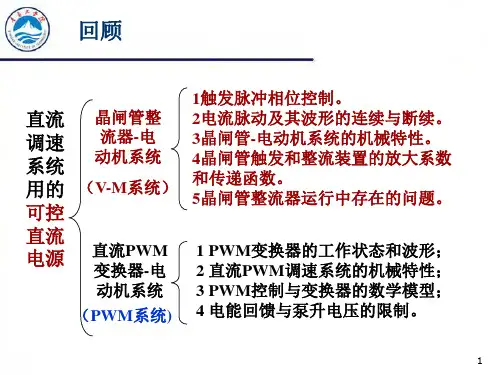 回顾

直流调速系统用的可控直流电源

晶闸管整流器-电动机系统
（V-M系统）

1触发脉冲相位控制。
2电流脉动及其波形的连续与断续。
3晶闸管-电动机系统的机械特性。
4晶闸管触发和整流装置的放大系数和传递函数。
5晶闸管整流器运行中存在的问题。

直流PWM变换器-电动机系统
（PWM系统）

1 PWM变换器的工作状态和波形；
2 直流PWM调速系统的机械特性；
3 PWM控制与变换器的数学模型；
4 电能回馈与泵升电压的限制。

1